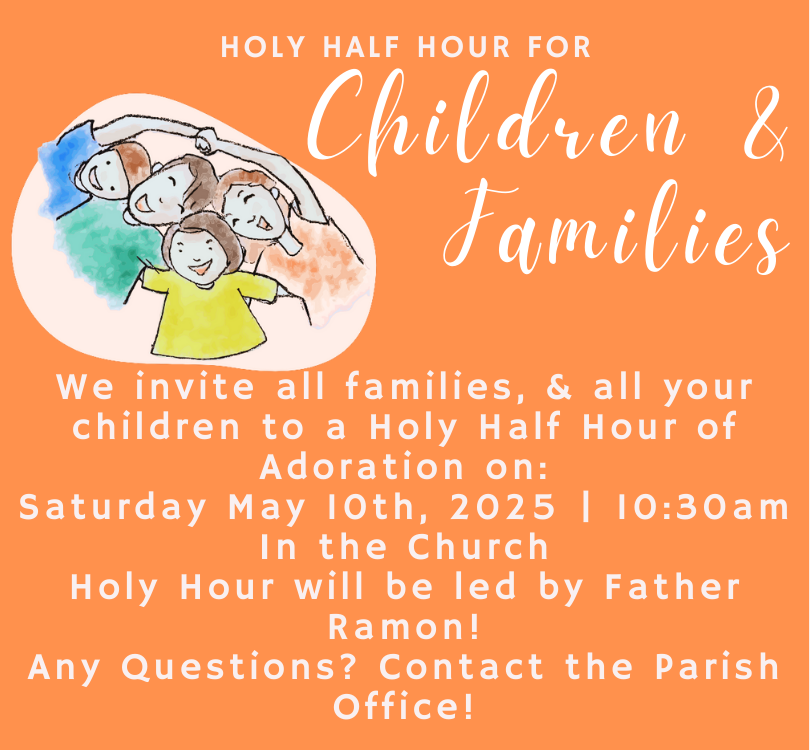 HOLY HALF HOUR FOR
Children & Families

We invite all families, & all your children to a Holy Half Hour of Adoration on:
Saturday May 10th, 2025 | 10:30am
In the Church
Holy Hour will be led by Father Ramon!
Any Questions? Contact the Parish Office!